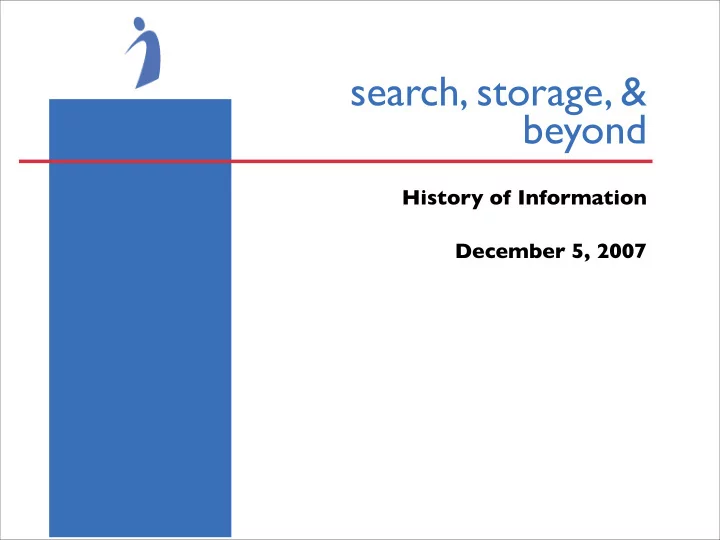 search, storage, & beyond

History of Information

December 5, 2007